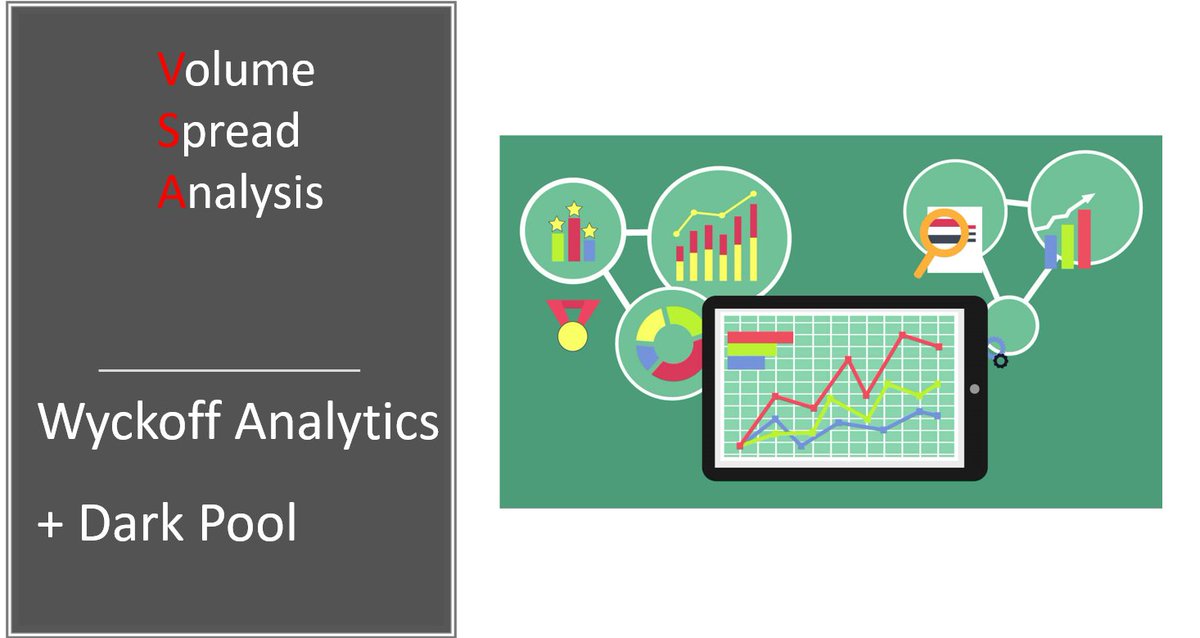 Volume
Spread
Analysis

Wyckoff Analytics

+ Dark Pool